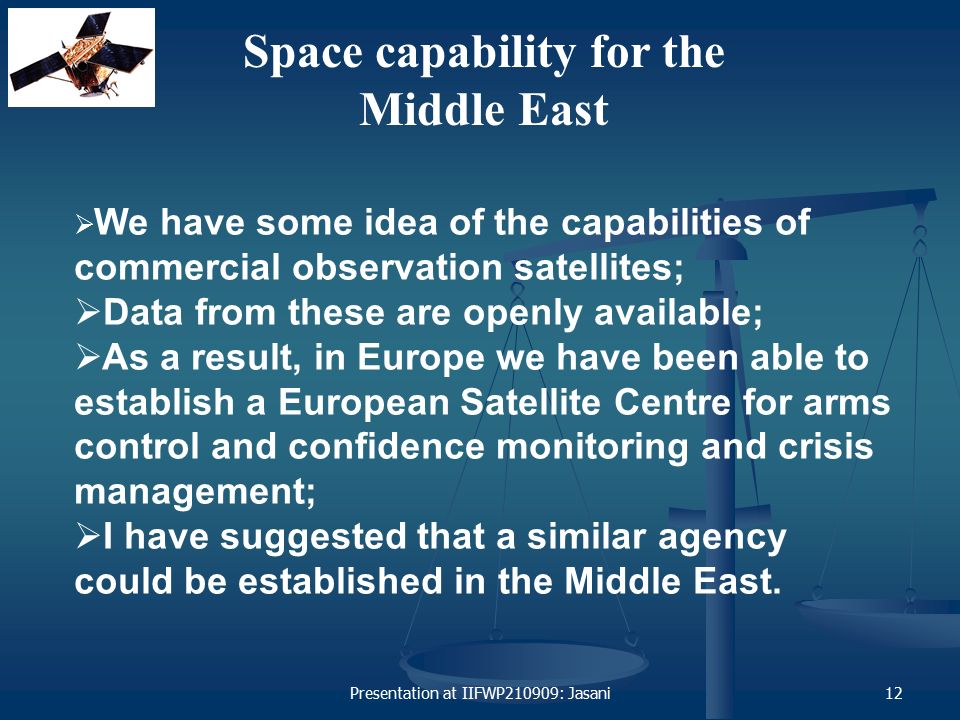 Space capability for the Middle East

➢We have some idea of the capabilities of commercial observation satellites;
➢Data from these are openly available;
➢As a result, in Europe we have been able to establish a European Satellite Centre for arms control and confidence monitoring and crisis management;
➢I have suggested that a similar agency could be established in the Middle East.

Presentation at IIFWP210909: Jasani

12